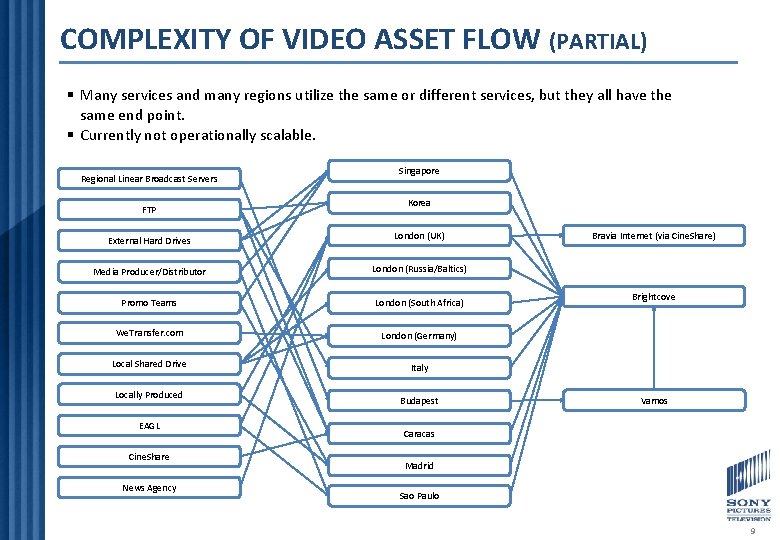 COMPLEXITY OF VIDEO ASSET FLOW (PARTIAL)

▪ Many services and many regions utilize the same or different services, but they all have the same end point.
▪ Currently not operationally scalable.

Regional Linear Broadcast Servers
FTP
External Hard Drives
Media Producer/Distributor
Promo Teams
WeTransfer.com
Local Shared Drive
Locally Produced
EAGL
CineShare
News Agency

Singapore
Korea
London (UK)
London (Russia/Baltics)
London (South Africa)
London (Germany)
Italy
Budapest
Caracas
Madrid
Sao Paulo

Bravia Internet (via CineShare)
Brightcove
Vamos

SONY PICTURES TELEVISION
9